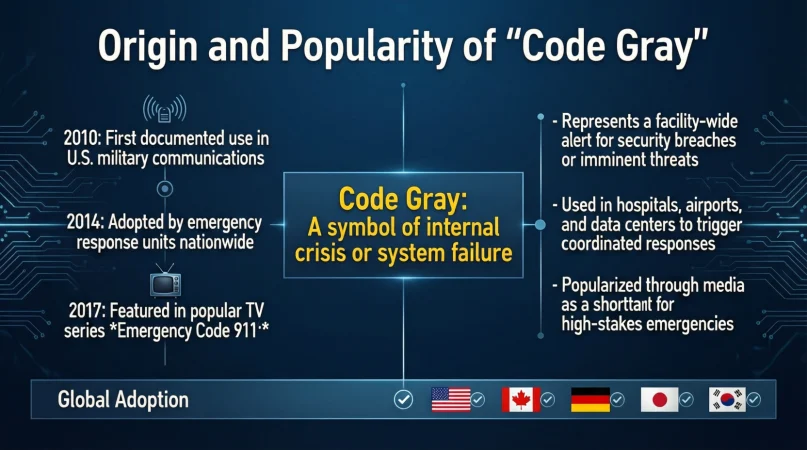 Origin and Popularity of "Code Gray"

2010: First documented use in U.S. military communications

2014: Adopted by emergency response units nationwide

2017: Featured in popular TV series *Emergency Code 911·*

Code Gray:
A symbol of internal crisis or system failure

- Represents a facility-wide alert for security breaches or imminent threats

- Used in hospitals, airports, and data centers to trigger coordinated responses

- Popularized through media as a shorttant for high-stakes emergencies

Global Adoption